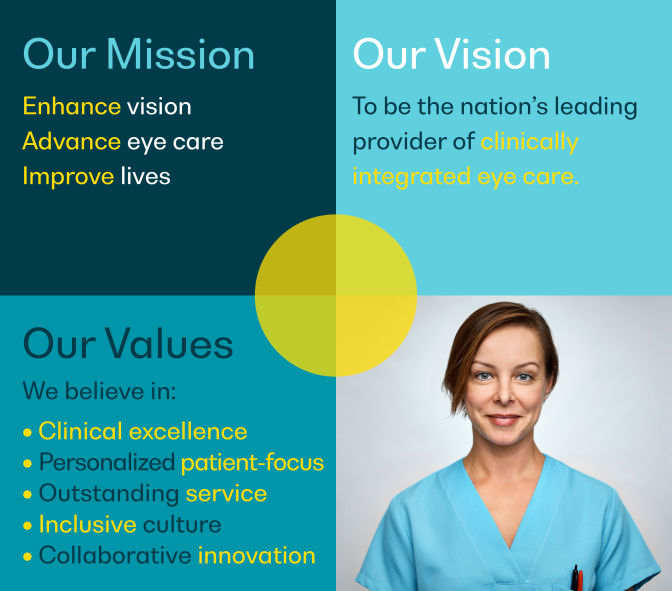 Our Mission

Enhance vision
Advance eye care
Improve lives

Our Vision

To be the nation's leading provider of clinically integrated eye care.

Our Values

We believe in:

• Clinical excellence
• Personalized patient-focus
• Outstanding service
• Inclusive culture
• Collaborative innovation